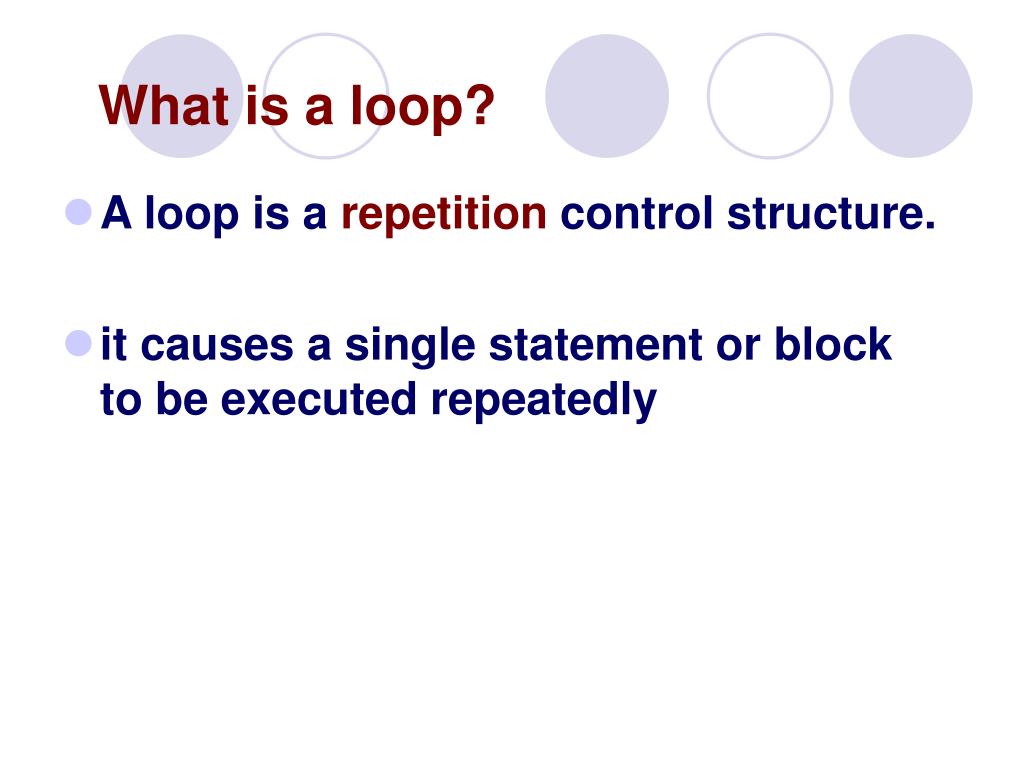 What is a loop?

A loop is a repetition control structure.

it causes a single statement or block to be executed repeatedly